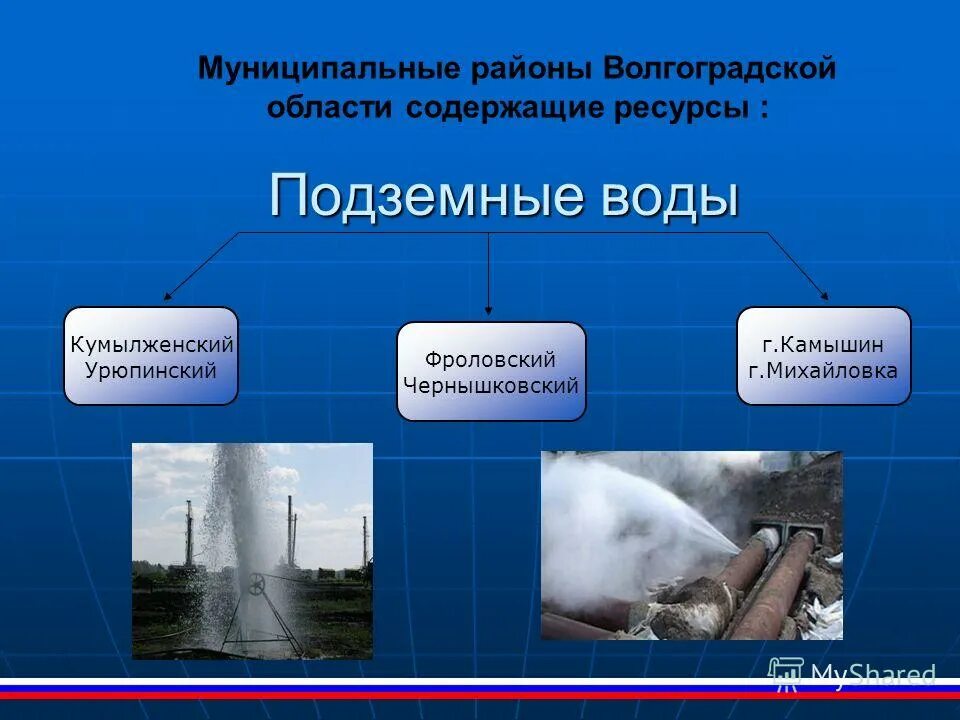 Муниципальные районы Волгоградской области содержащие ресурсы :

Подземные воды

Кумылженский
Урюпинский

Фроловский
Чернышковский

г.Камышин
г.Михайловка

MyShared